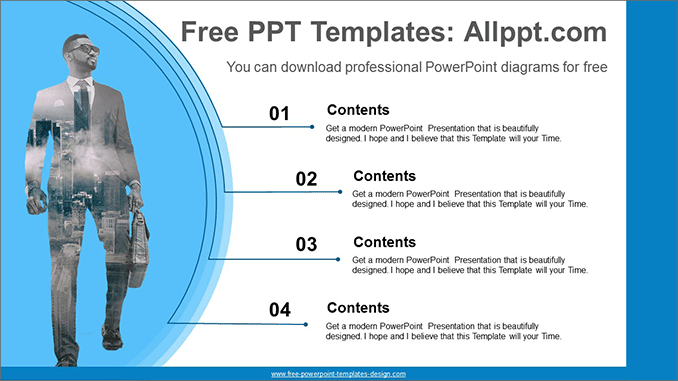 Free PPT Templates: Allppt.com

You can download professional PowerPoint diagrams for free

01

Contents

Get a modern PowerPoint Presentation that is beautifully designed. I hope and I believe that this Template will your Time.

02

Contents

Get a modern PowerPoint Presentation that is beautifully designed. I hope and I believe that this Template will your Time.

03

Contents

Get a modern PowerPoint Presentation that is beautifully designed. I hope and I believe that this Template will your Time.

04

Contents

Get a modern PowerPoint Presentation that is beautifully designed. I hope and I believe that this Template will your Time.

www.free-powerpoint-templates-design.com